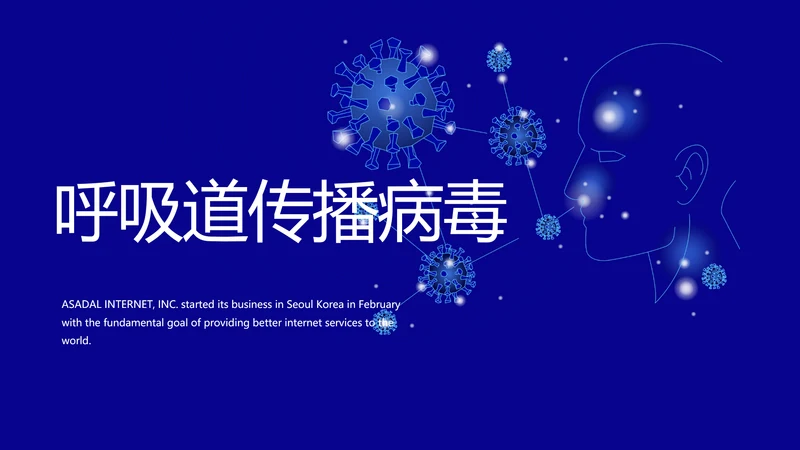 呼吸道传播病毒

ASADAL INTERNET, INC. started its business in Seoul Korea in February with the fundamental goal of providing better internet services to the world.